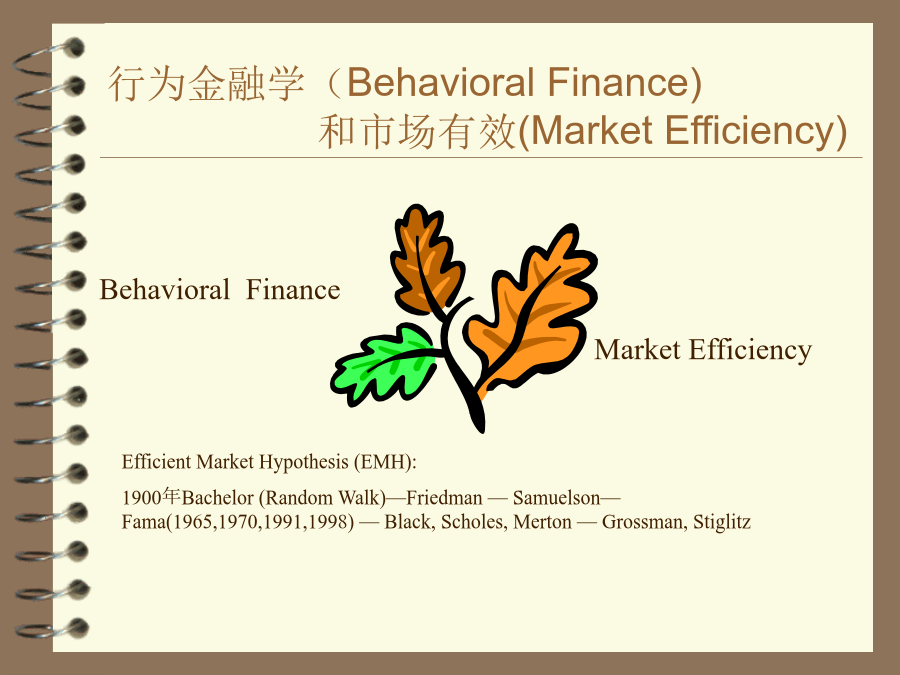 行为金融学（Behavioral Finance)
和市场有效(Market Efficiency)

Behavioral Finance

Market Efficiency

Efficient Market Hypothesis (EMH):

1900年Bachelor (Random Walk)—Friedman — Samuelson— Fama(1965,1970,1991,1998) — Black, Scholes, Merton — Grossman, Stiglitz